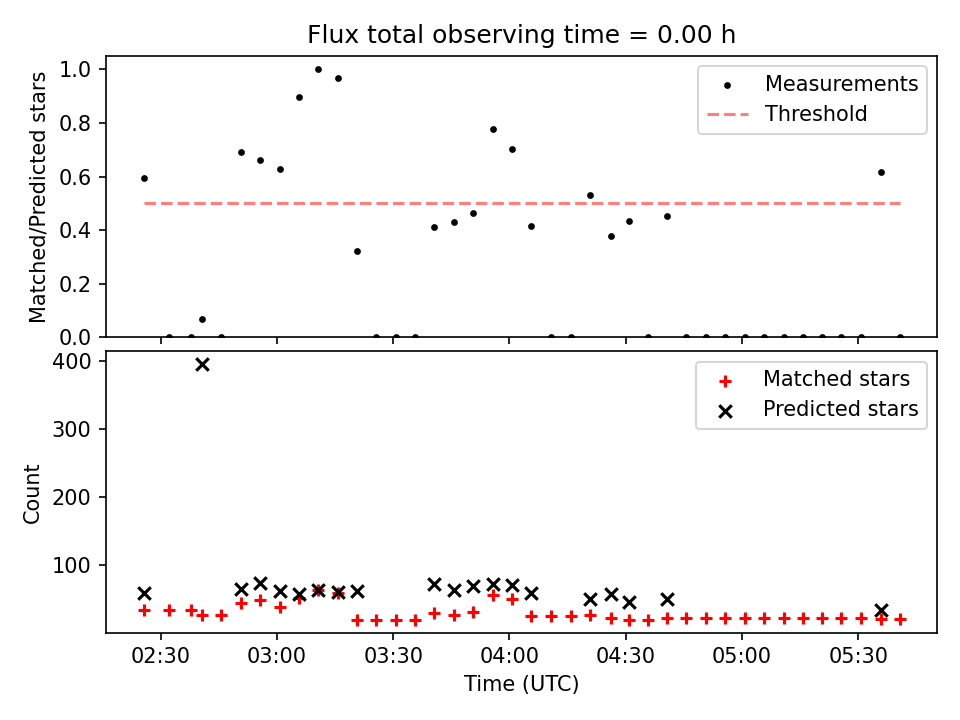 Flux total observing time = 0.00 h

Matched/Predicted stars

1.0
0.8
0.6
0.4
0.2
0.0

Measurements
Threshold

Count

400
300
200
100

Matched stars
Predicted stars

02:30
03:00
03:30
04:00
04:30
05:00
05:30

Time (UTC)